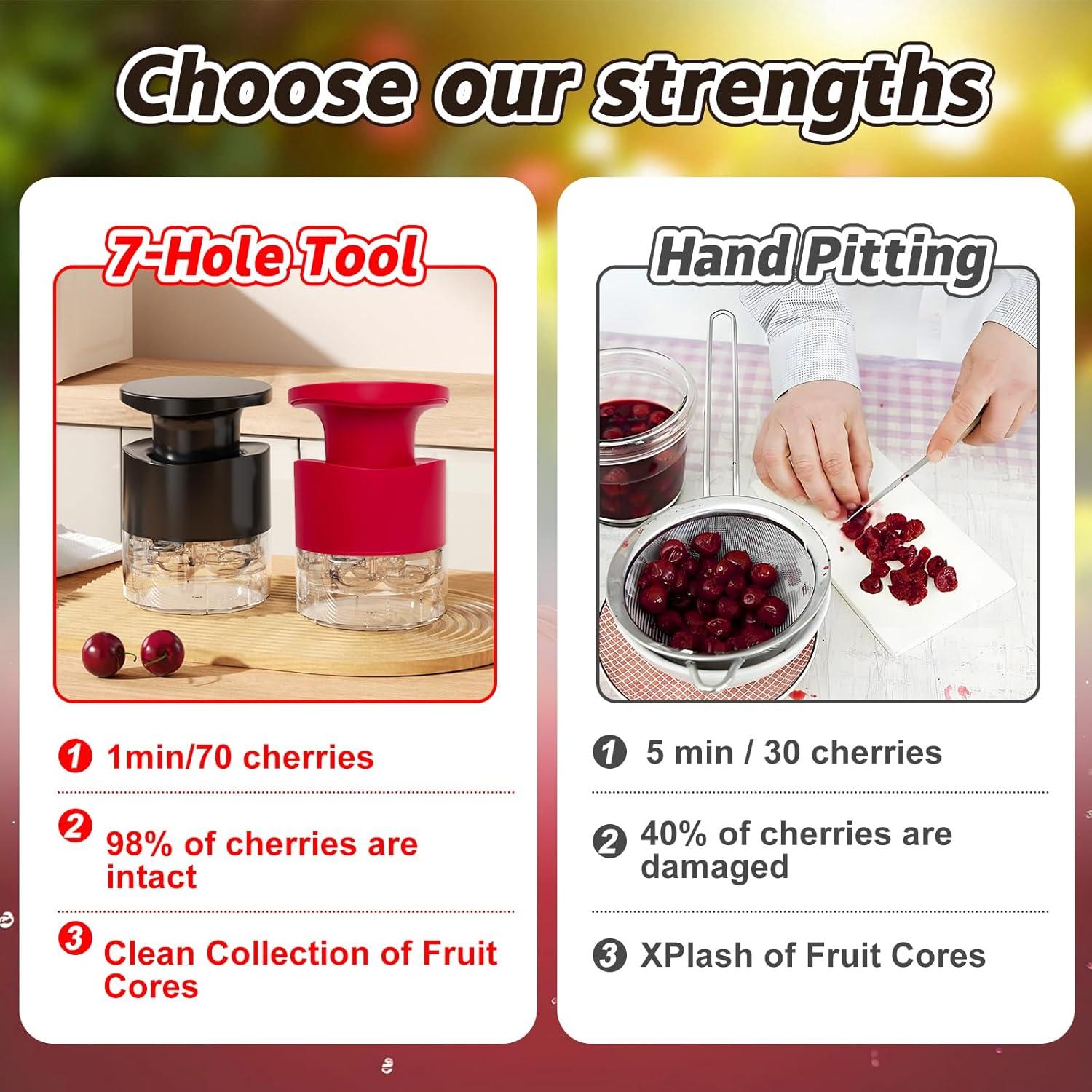 Choose our strengths

7-Hole Tool

1 1min/70 cherries

2 98% of cherries are intact

3 Clean Collection of Fruit Cores

Hand Pitting

1 5 min / 30 cherries

2 40% of cherries are damaged

3 XPlash of Fruit Cores